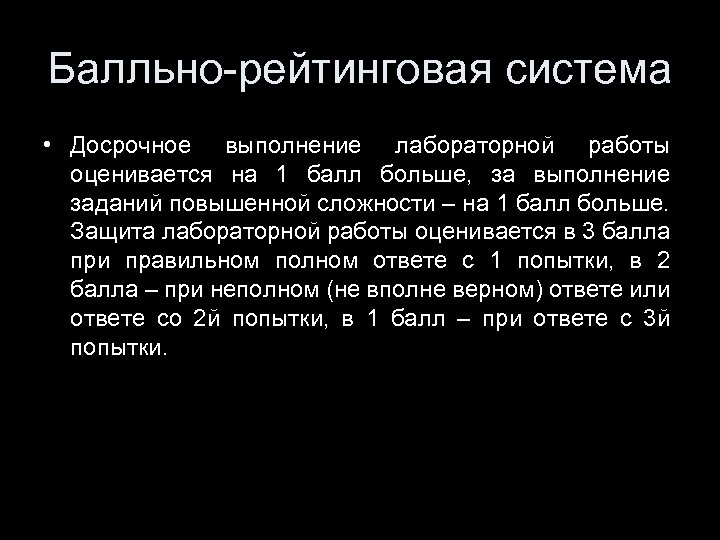 Балльно-рейтинговая система

• Досрочное выполнение лабораторной работы оценивается на 1 балл больше, за выполнение заданий повышенной сложности – на 1 балл больше. Защита лабораторной работы оценивается в 3 балла при правильном полном ответе с 1 попытки, в 2 балла – при неполном (не вполне верном) ответе или ответе со 2й попытки, в 1 балл – при ответе с 3й попытки.